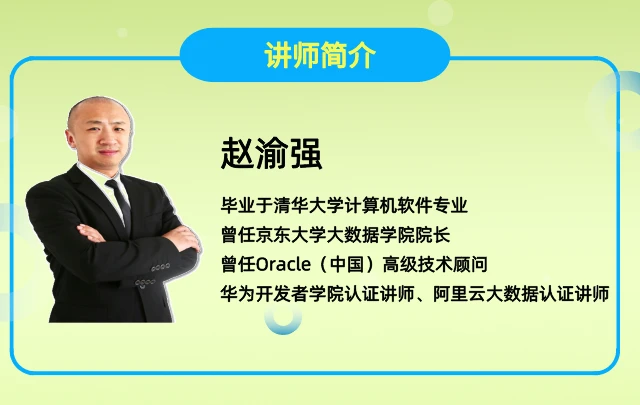 讲师简介

赵渝强

毕业于清华大学计算机软件专业
曾任京东大学大数据学院院长
曾任Oracle（中国）高级技术顾问
华为开发者学院认证讲师、阿里云大数据认证讲师